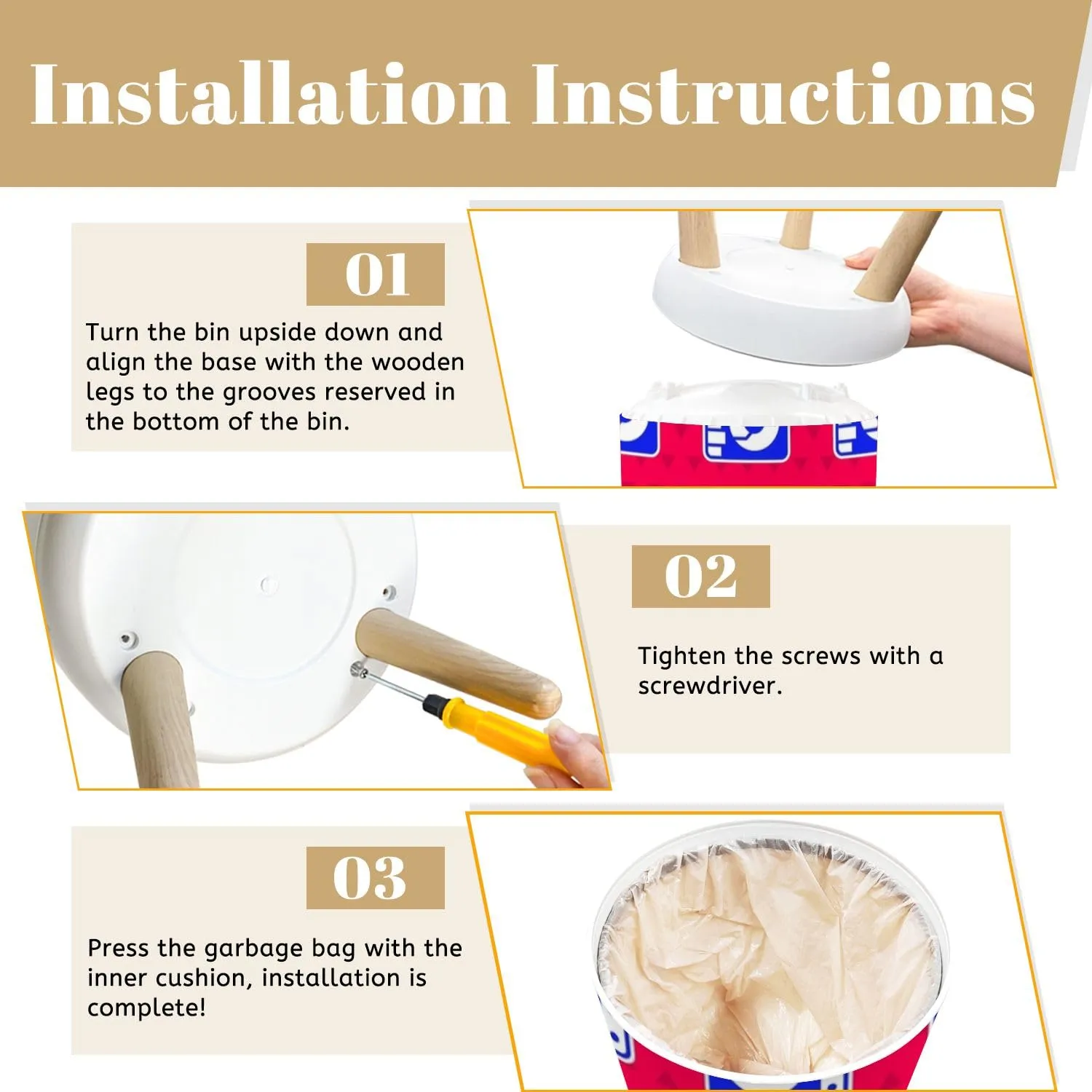 Installation Instructions

01

Turn the bin upside down and align the base with the wooden legs to the grooves reserved in the bottom of the bin.

02

Tighten the screws with a screwdriver.

03

Press the garbage bag with the inner cushion, installation is complete!